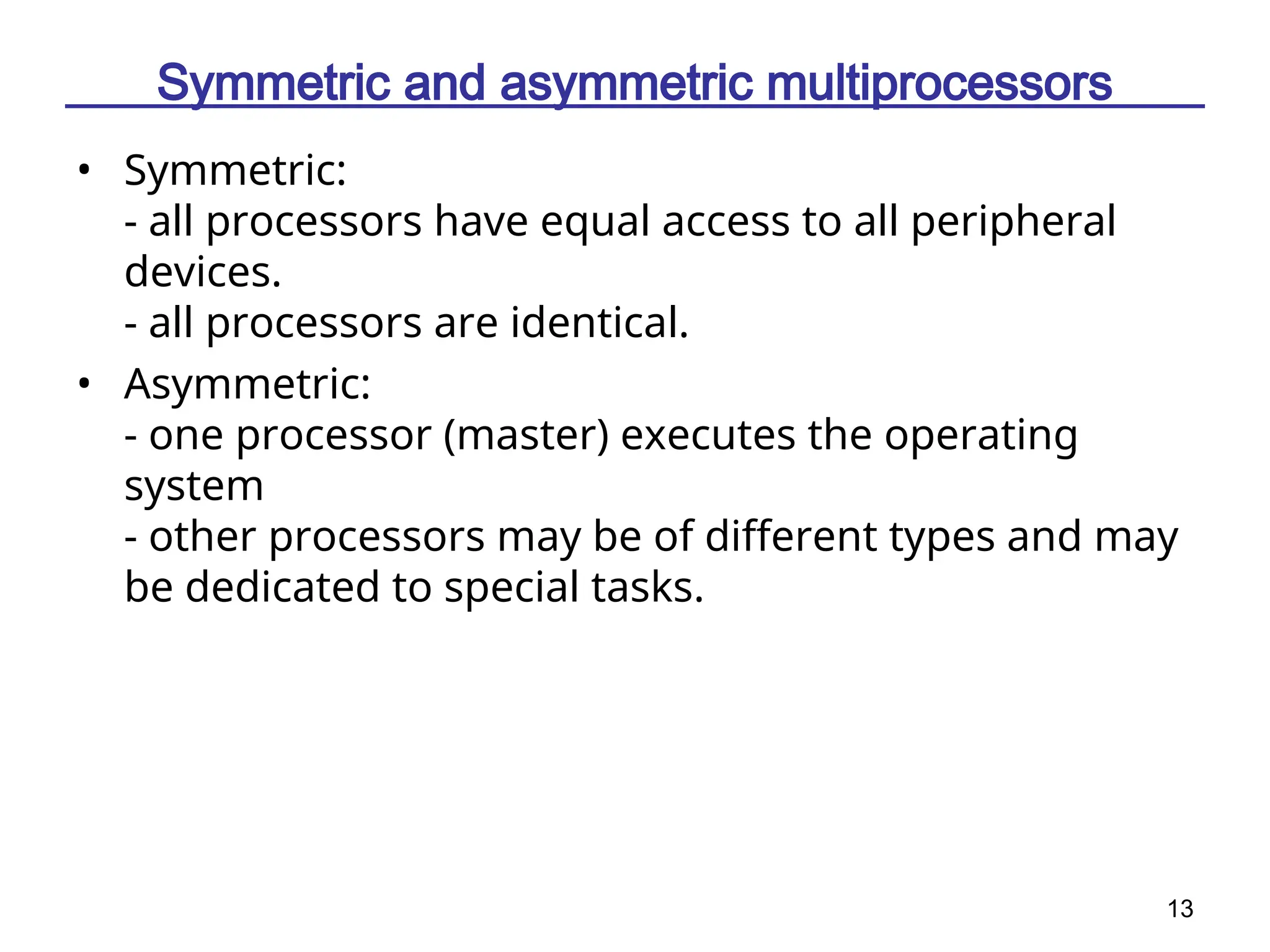 Symmetric and asymmetric multiprocessors

• Symmetric:
- all processors have equal access to all peripheral devices.
- all processors are identical.

• Asymmetric:
- one processor (master) executes the operating system
- other processors may be of different types and may be dedicated to special tasks.

13